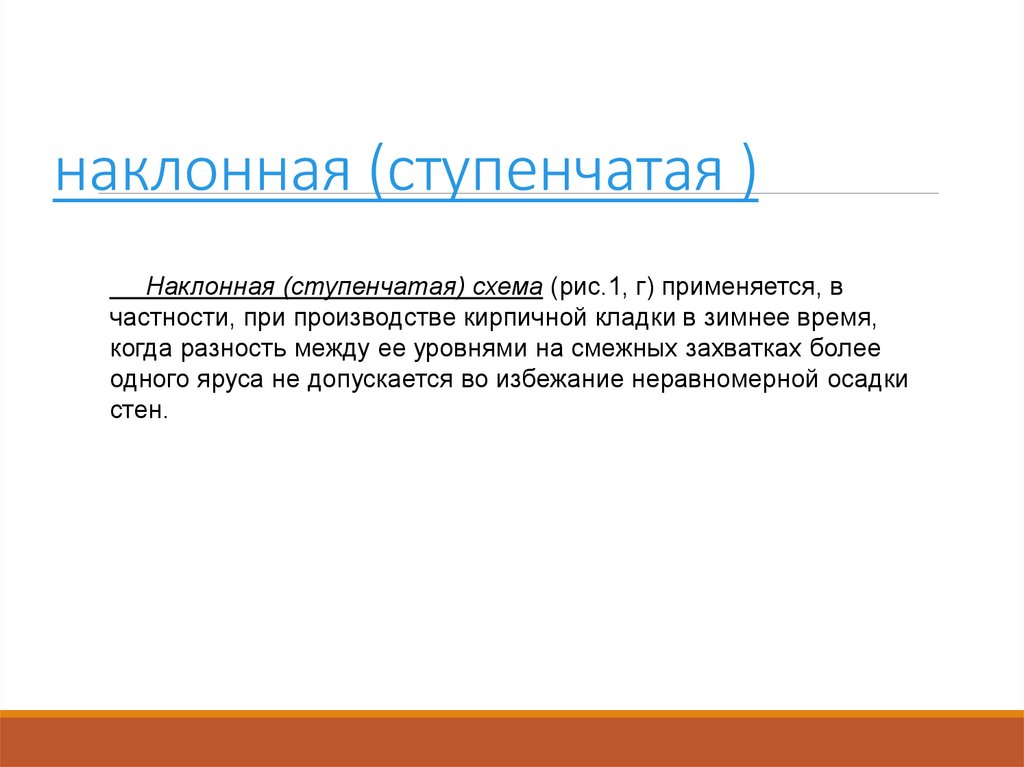 наклонная (ступенчатая )

Наклонная (ступенчатая) схема (рис.1, г) применяется, в частности, при производстве кирпичной кладки в зимнее время, когда разность между ее уровнями на смежных захватках более одного яруса не допускается во избежание неравномерной осадки стен.